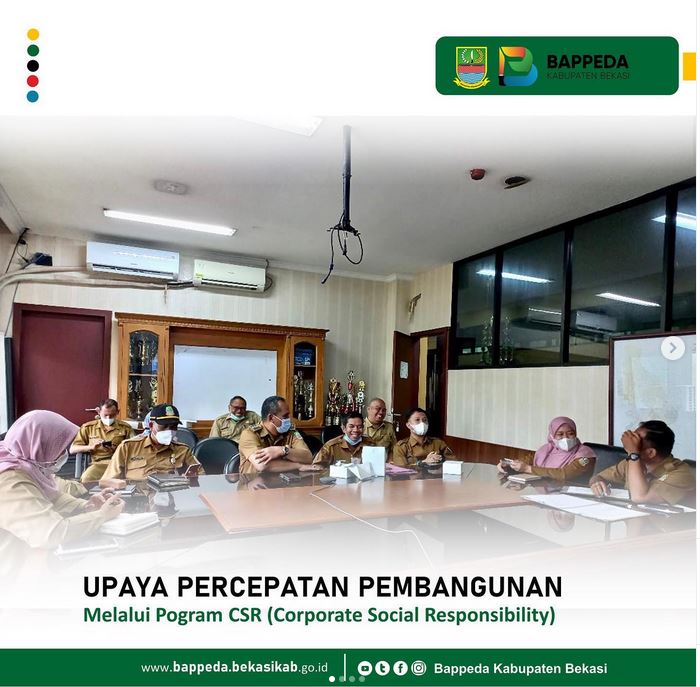 BAPPEDA
KABUPATEN BEKASI

UPAYA PERCEPATAN PEMBANGUNAN
Melalui Pogram CSR (Corporate Social Responsibility)

www.bappeda.bekasikab.go.id Bappeda Kabupaten Bekasi